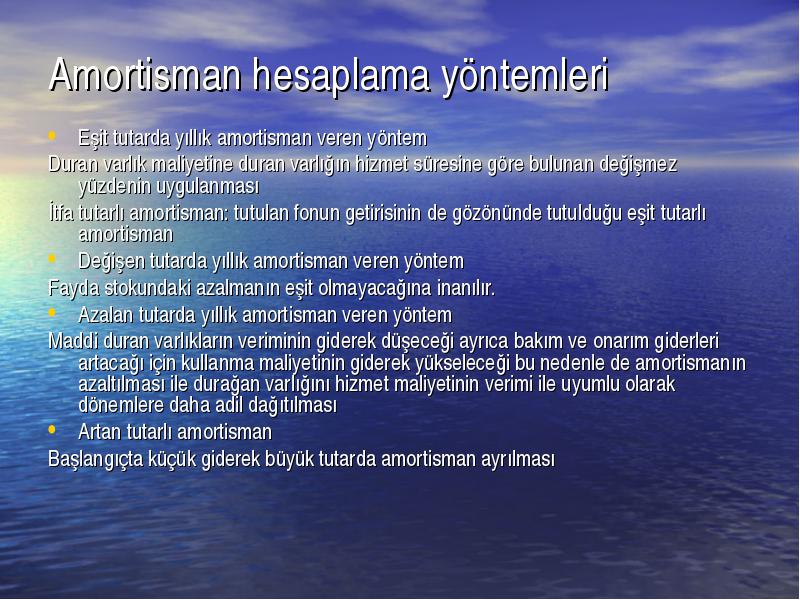 Amortisman hesaplama yöntemleri

• Eşit tutarda yıllık amortisman veren yöntem

Duran varlık maliyetine duran varlığın hizmet süresine göre bulunan değişmez yüzdenin uygulanması

İtfa tutarlı amortisman: tutulan fonun getirisinin de gözönünde tutulduğu eşit tutarlı amortisman

• Değişen tutarda yıllık amortisman veren yöntem

Fayda stokundaki azalmanın eşit olmayacağına inanılır.

• Azalan tutarda yıllık amortisman veren yöntem

Maddi duran varlıkların veriminin giderek düşeceği ayrıca bakım ve onarım giderleri artacağı için kullanma maliyetinin giderek yükseleceği bu nedenle de amortismanın azaltılması ile durağan varlığını hizmet maliyetinin verimi ile uyumlu olarak dönemlere daha adil dağıtılması

• Artan tutarlı amortisman

Başlangıçta küçük giderek büyük tutarda amortisman ayrılması